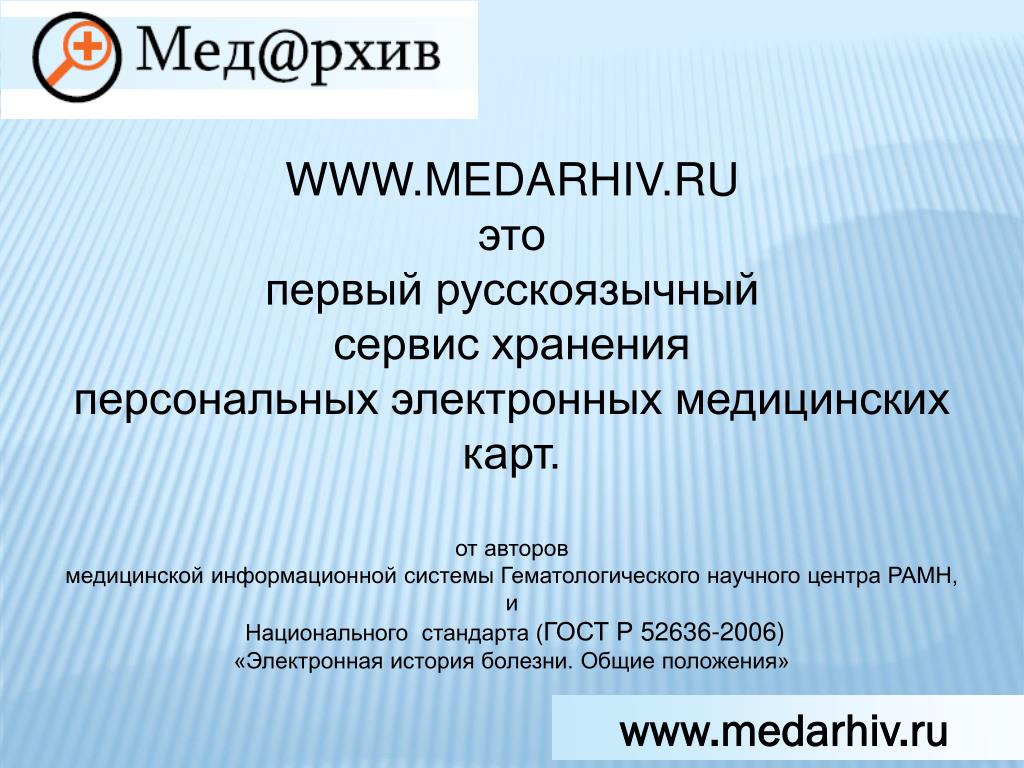 Мед@рхив

WWW.MEDARHIV.RU
это
первый русскоязычный
сервис хранения
персональных электронных медицинских
карт.

от авторов
медицинской информационной системы Гематологического научного центра РАМН,
и
Национального стандарта (ГОСТ Р 52636-2006)
«Электронная история болезни. Общие положения»

www.medarhiv.ru